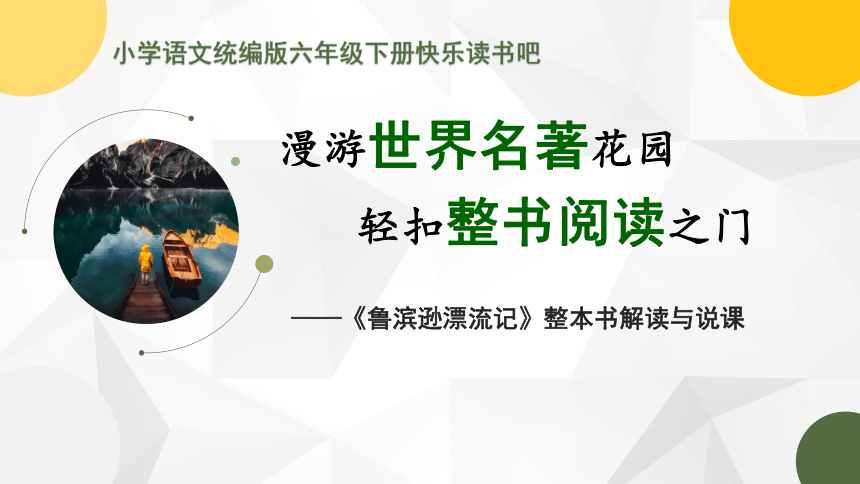 小学语文统编版六年级下册快乐读书吧

漫游世界名著花园

轻扣整书阅读之门

——《鲁滨逊漂流记》整本书解读与说课